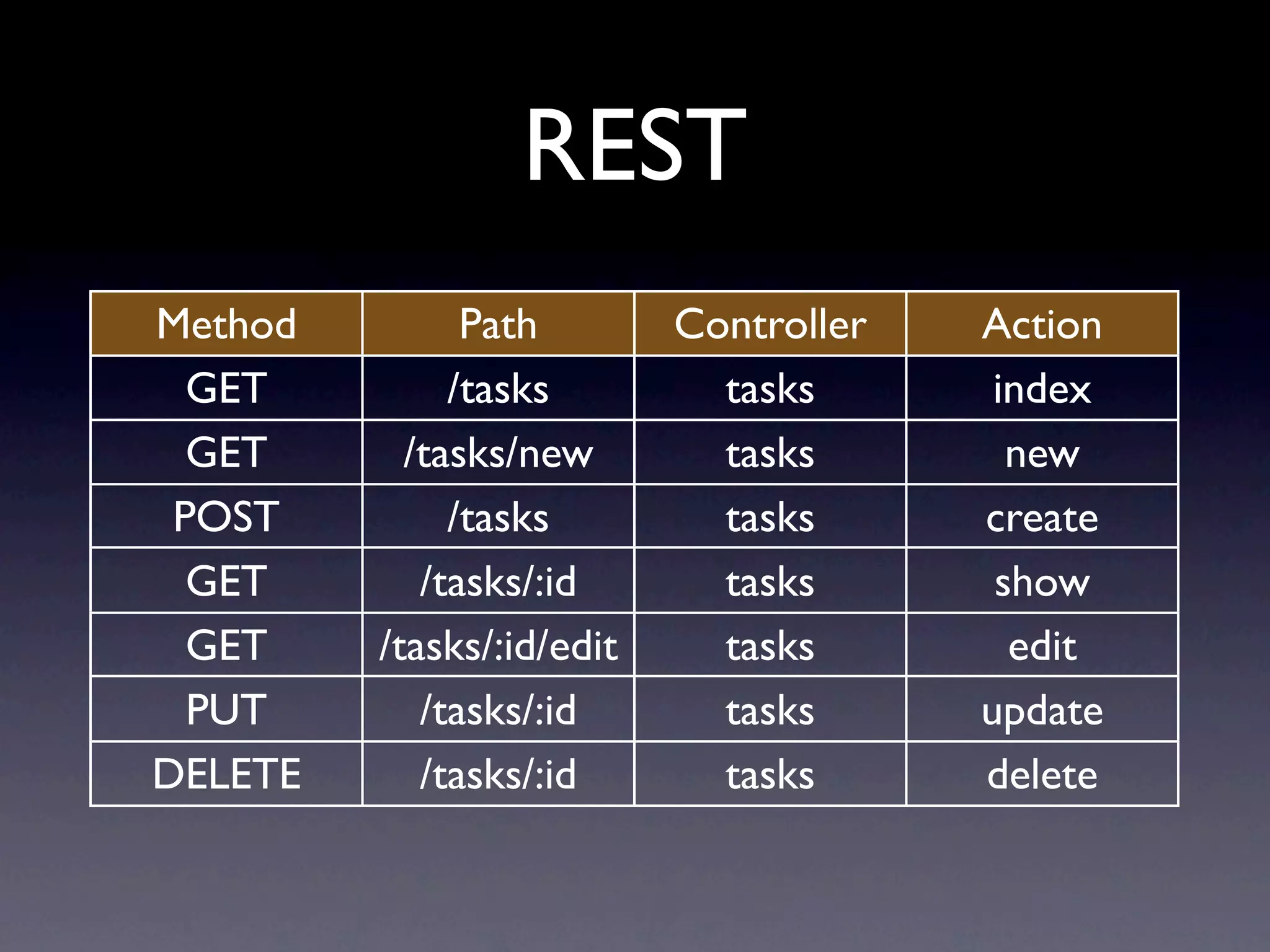 REST

| Method | Path | Controller | Action |
|---|---|---|---|
| GET | /tasks | tasks | index |
| GET | /tasks/new | tasks | new |
| POST | /tasks | tasks | create |
| GET | /tasks/:id | tasks | show |
| GET | /tasks/:id/edit | tasks | edit |
| PUT | /tasks/:id | tasks | update |
| DELETE | /tasks/:id | tasks | delete |